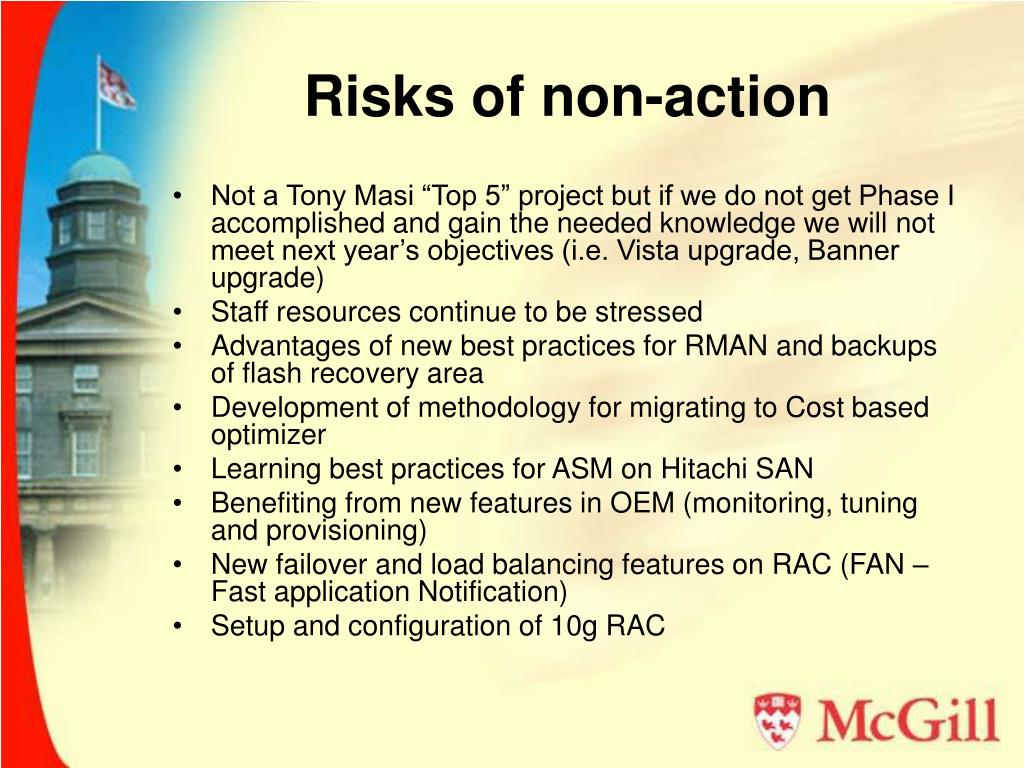 Risks of non-action

• Not a Tony Masi “Top 5” project but if we do not get Phase I accomplished and gain the needed knowledge we will not meet next year’s objectives (i.e. Vista upgrade, Banner upgrade)
• Staff resources continue to be stressed
• Advantages of new best practices for RMAN and backups of flash recovery area
• Development of methodology for migrating to Cost based optimizer
• Learning best practices for ASM on Hitachi SAN
• Benefiting from new features in OEM (monitoring, tuning and provisioning)
• New failover and load balancing features on RAC (FAN – Fast application Notification)
• Setup and configuration of 10g RAC

McGill